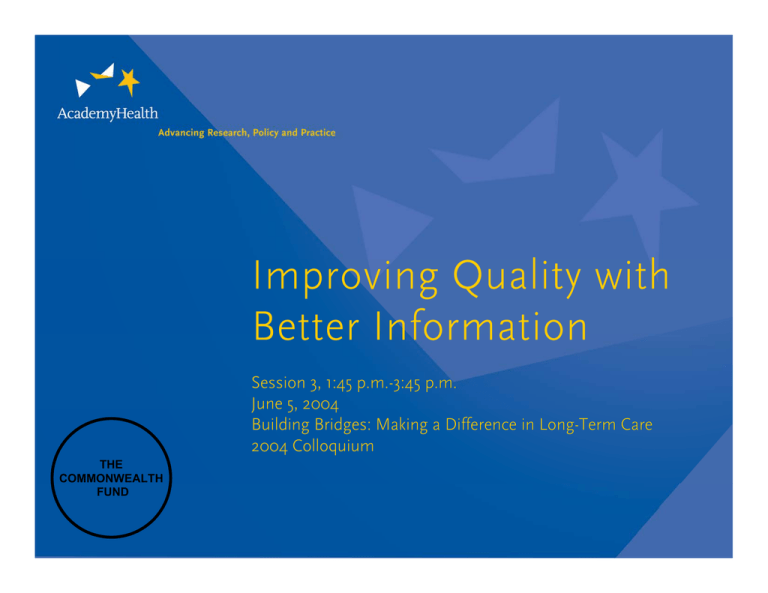 AcademyHealth
Advancing Research, Policy and Practice

Improving Quality with Better Information

Session 3, 1:45 p.m.-3:45 p.m.
June 5, 2004
Building Bridges: Making a Difference in Long-Term Care
2004 Colloquium

THE COMMONWEALTH FUND